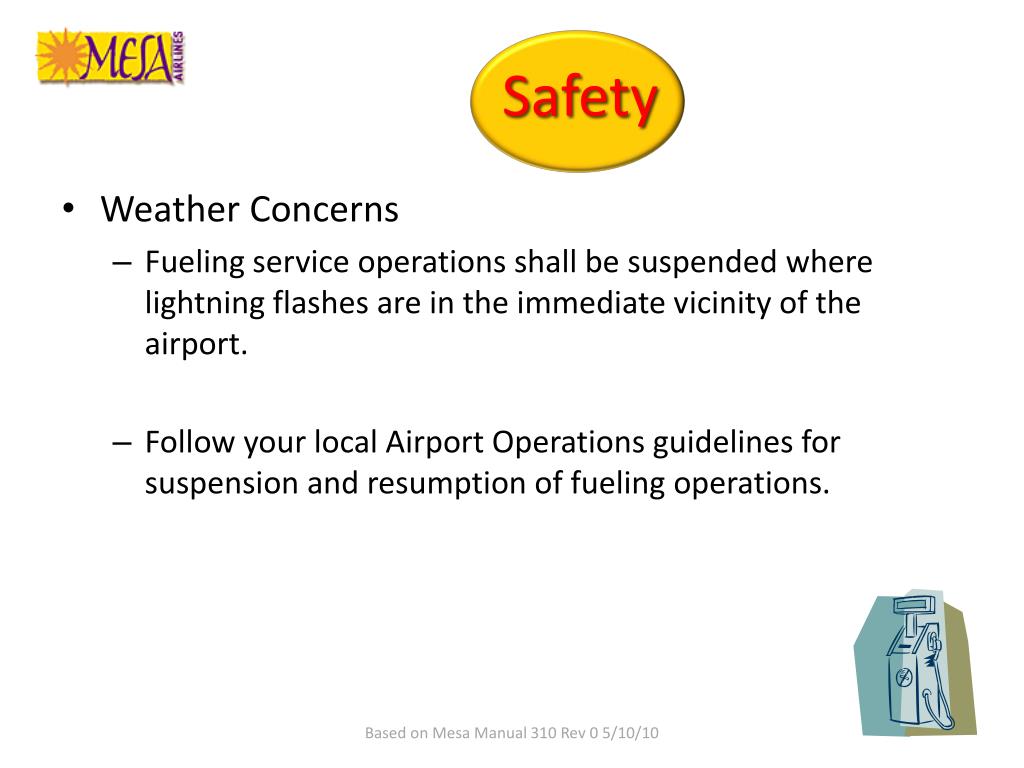 MESA AIRLINES

Safety

• Weather Concerns
– Fueling service operations shall be suspended where lightning flashes are in the immediate vicinity of the airport.

– Follow your local Airport Operations guidelines for suspension and resumption of fueling operations.

Based on Mesa Manual 310 Rev 0 5/10/10